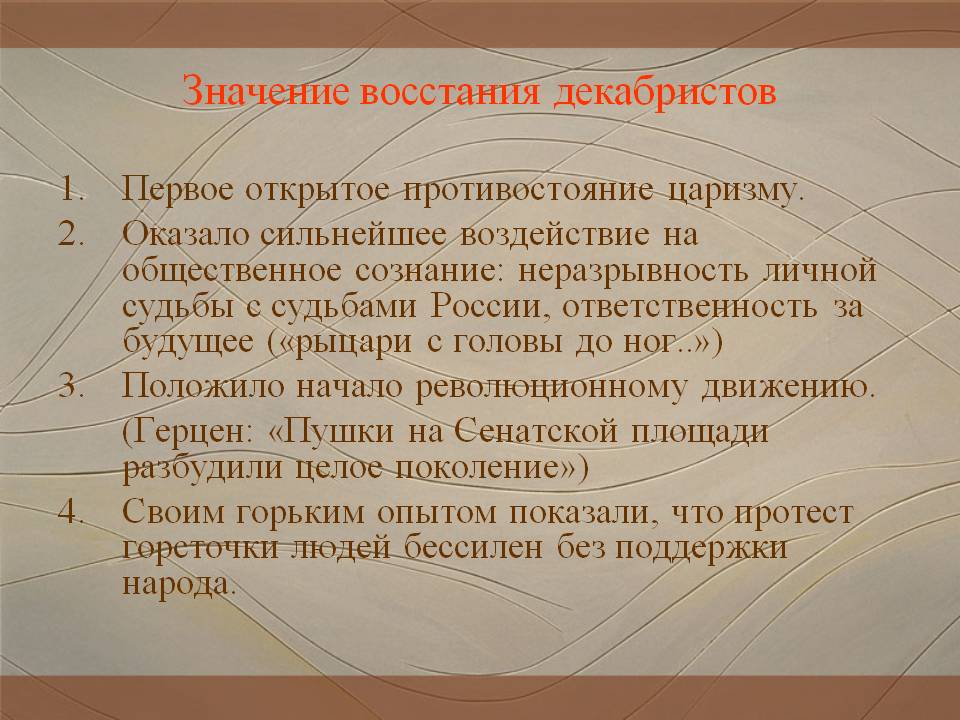 Значение восстания декабристов

1. Первое открытое противостояние царизму.
2. Оказало сильнейшее воздействие на общественное сознание: неразрывность личной судьбы с судьбами России, ответственность за будущее («рыцари с головы до ног..»)
3. Положило начало революционному движению.
(Герцен: «Пушки на Сенатской площади разбудили целое поколение»)
4. Своим горьким опытом показали, что протест горсточки людей бессилен без поддержки народа.